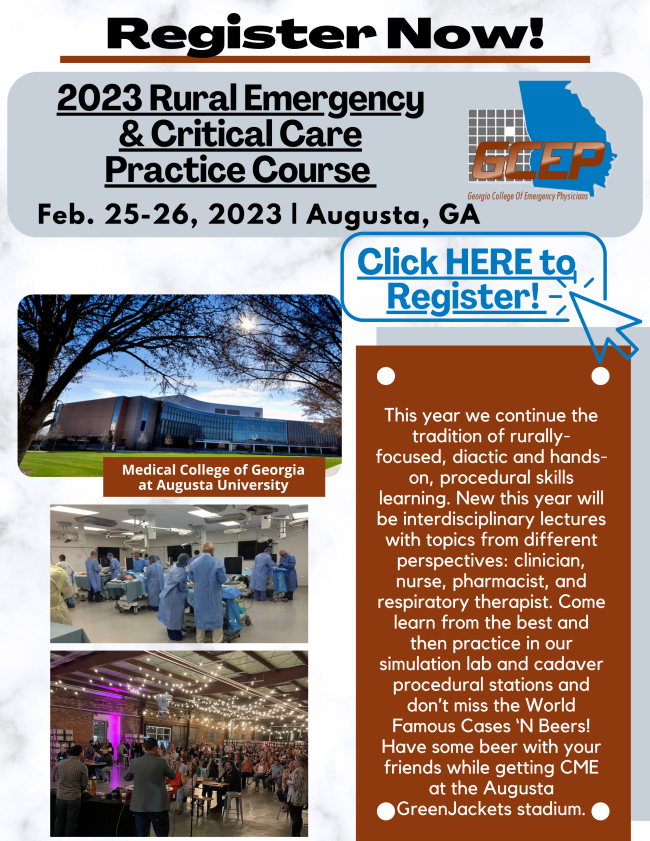 Register Now!

2023 Rural Emergency & Critical Care Practice Course

GCEP

Georgia College Of Emergency Physicians

Feb. 25-26, 2023 | Augusta, GA

Click HERE to Register!

Medical College of Georgia at Augusta University

This year we continue the tradition of rurally-focused, diactic and hands-on, procedural skills learning. New this year will be interdisciplinary lectures with topics from different perspectives: clinician, nurse, pharmacist, and respiratory therapist. Come learn from the best and then practice in our simulation lab and cadaver procedural stations and don't miss the World Famous Cases 'N Beers! Have some beer with your friends while getting CME at the Augusta GreenJackets stadium.